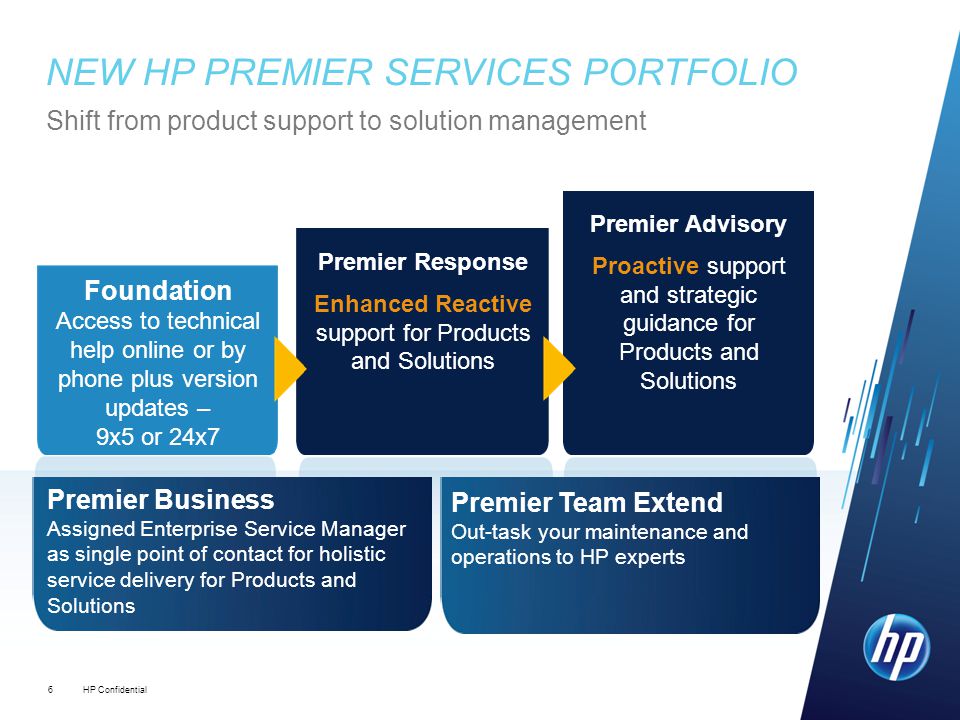 NEW HP PREMIER SERVICES PORTFOLIO

Shift from product support to solution management

Foundation
Access to technical help online or by phone plus version updates – 9x5 or 24x7

Premier Response
Enhanced Reactive support for Products and Solutions

Premier Advisory
Proactive support and strategic guidance for Products and Solutions

Premier Business
Assigned Enterprise Service Manager as single point of contact for holistic service delivery for Products and Solutions

Premier Team Extend
Out-task your maintenance and operations to HP experts

hp

6 HP Confidential